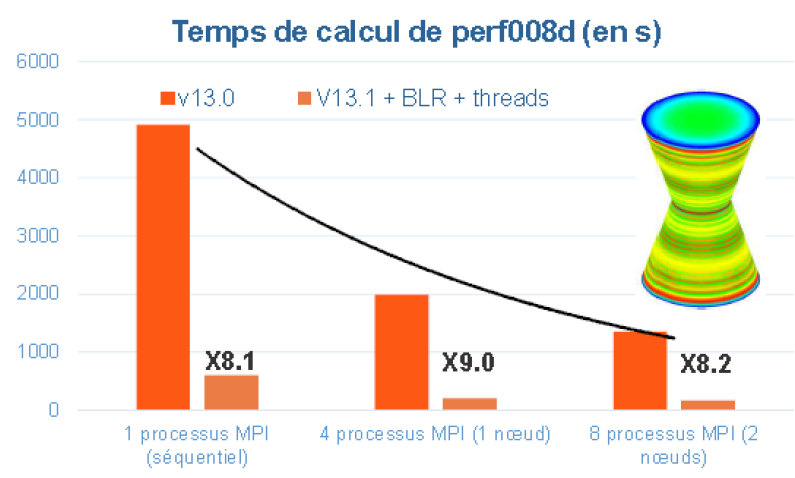 Temps de calcul de perf008d (en s)

6000
5000
4000
3000
2000
1000
0

v13.0
V13.1 + BLR + threads

X8.1
X9.0
X8.2

1 processus MPI (séquentiel)
4 processus MPI (1 nœud)
8 processus MPI (2 nœuds)